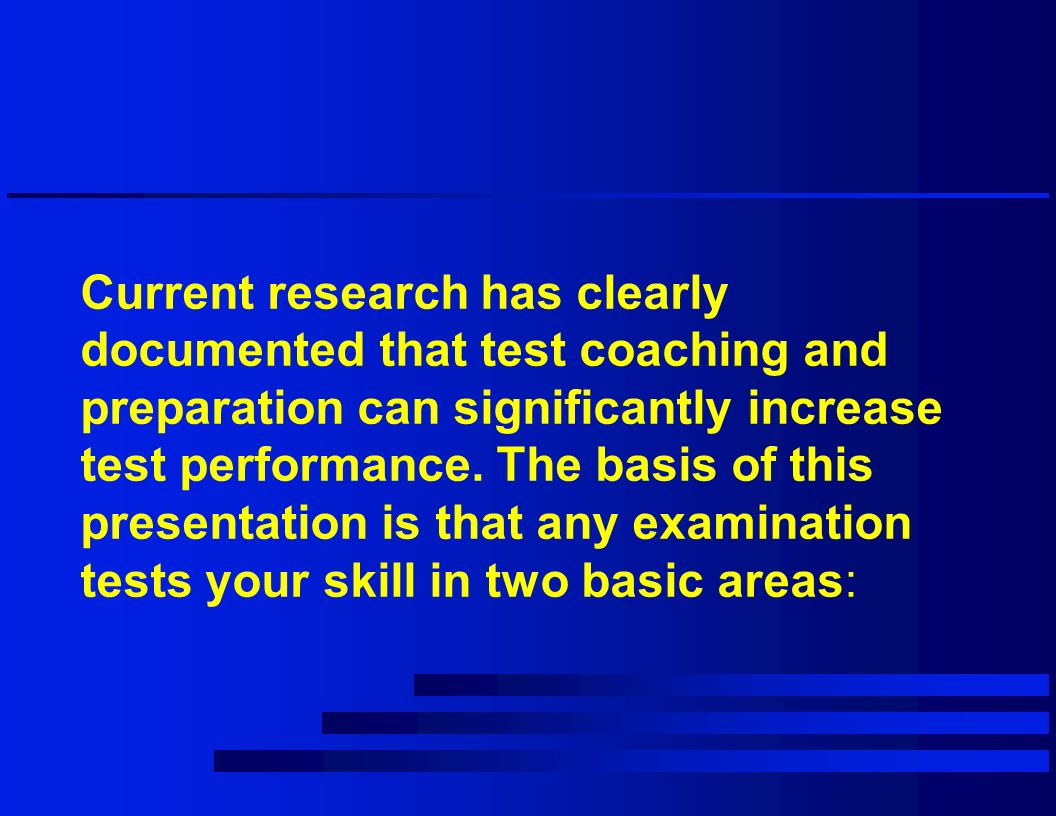 Current research has clearly documented that test coaching and preparation can significantly increase test performance. The basis of this presentation is that any examination tests your skill in two basic areas: